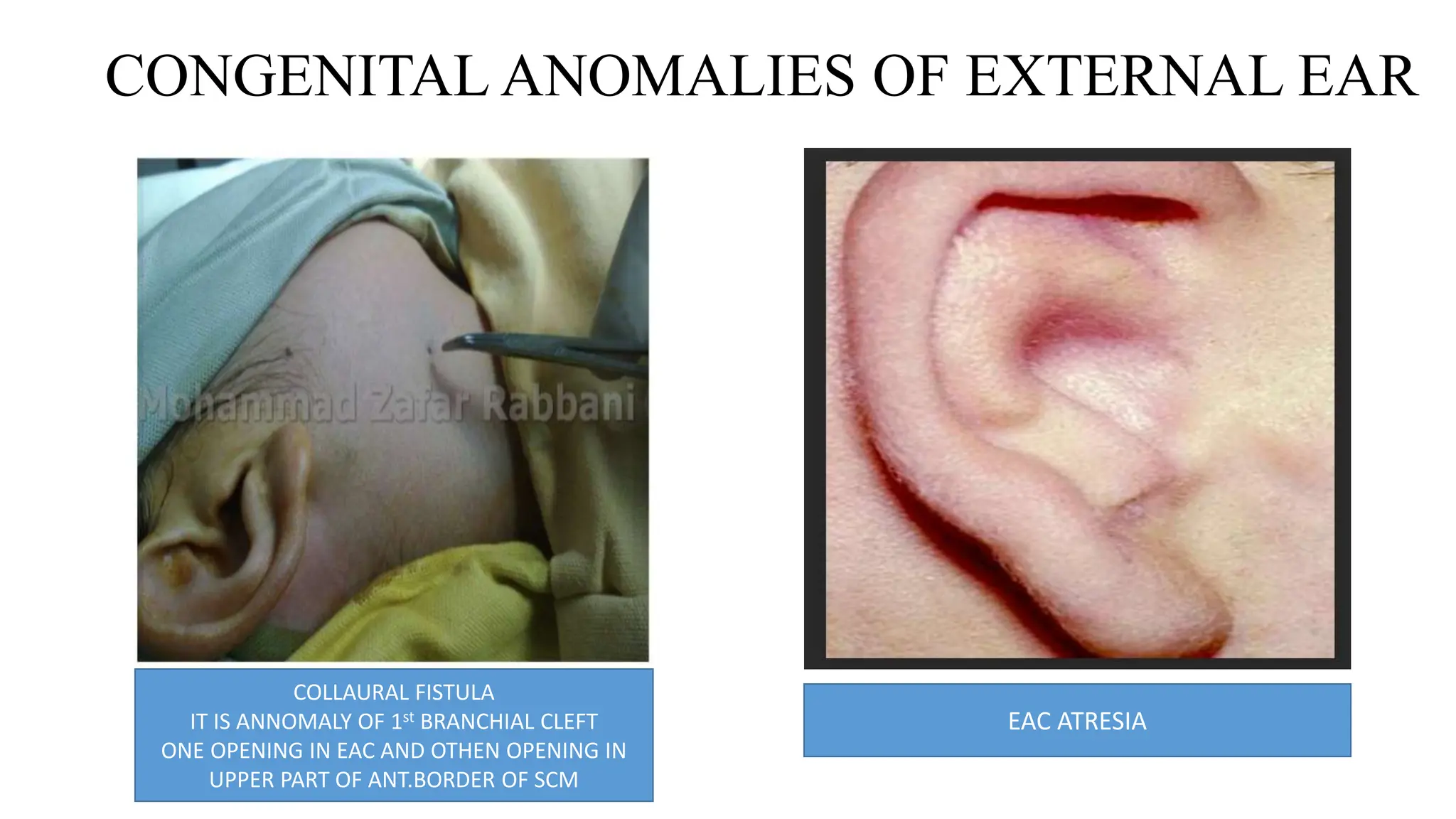 CONGENITAL ANOMALIES OF EXTERNAL EAR

Mohammad Zafar Rabbani

COLLAURAL FISTULA
IT IS ANNOMALY OF 1$^{st}$ BRANCHIAL CLEFT
ONE OPENING IN EAC AND OTHEN OPENING IN UPPER PART OF ANT.BORDER OF SCM

EAC ATRESIA